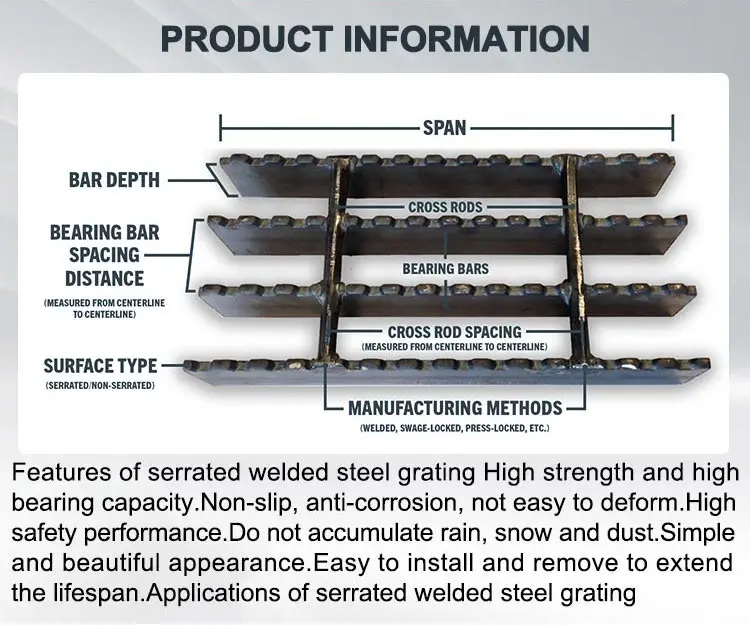 PRODUCT INFORMATION

SPAN

BAR DEPTH

CROSS RODS

BEARING BAR SPACING DISTANCE

(MEASURED FROM CENTERLINE TO CENTERLINE)

BEARING BARS

CROSS ROD SPACING

(MEASURED FROM CENTERLINE TO CENTERLINE)

SURFACE TYPE

(SERRATED/NON-SERRATED)

MANUFACTURING METHODS

(WELDED, SWAGE-LOCKED, PRESS-LOCKED, ETC.)

Features of serrated welded steel grating High strength and high bearing capacity.Non-slip, anti-corrosion, not easy to deform.High safety performance.Do not accumulate rain, snow and dust.Simple and beautiful appearance.Easy to install and remove to extend the lifespan.Applications of serrated welded steel grating